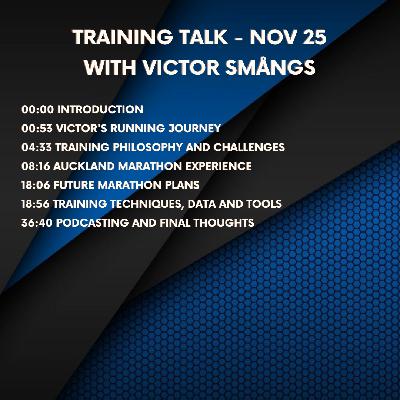 TRAINING TALK - NOV 25
WITH VICTOR SMÅNGS

00:00 INTRODUCTION
00:53 VICTOR'S RUNNING JOURNEY
04:33 TRAINING PHILOSOPHY AND CHALLENGES
08:16 AUCKLAND MARATHON EXPERIENCE
18:06 FUTURE MARATHON PLANS
18:56 TRAINING TECHNIQUES, DATA AND TOOLS
36:40 PODCASTING AND FINAL THOUGHTS